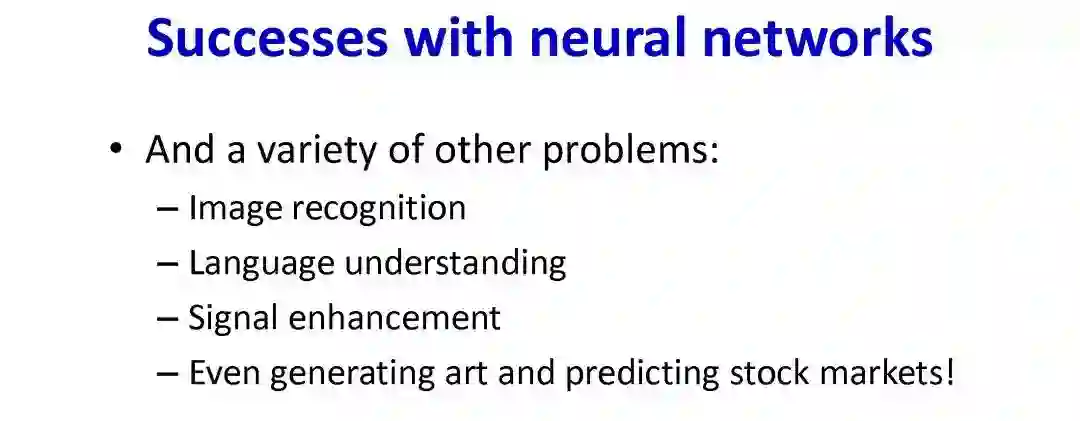 Successes with neural networks

• And a variety of other problems:
– Image recognition
– Language understanding
– Signal enhancement
– Even generating art and predicting stock markets!